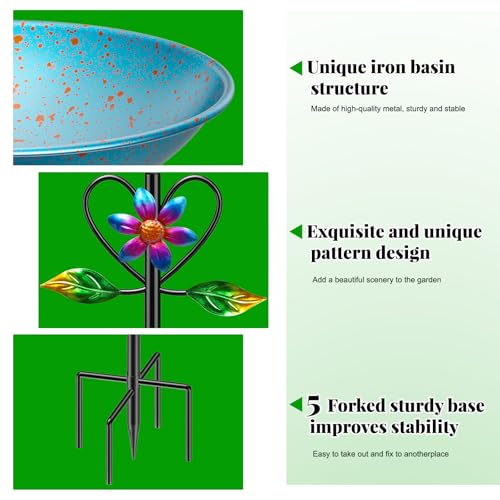 Unique iron basin structure

Made of high-quality metal, sturdy and stable

Exquisite and unique pattern design

Add a beautiful scenery to the garden

5 Forked sturdy base improves stability

Easy to take out and fix to anotherplace